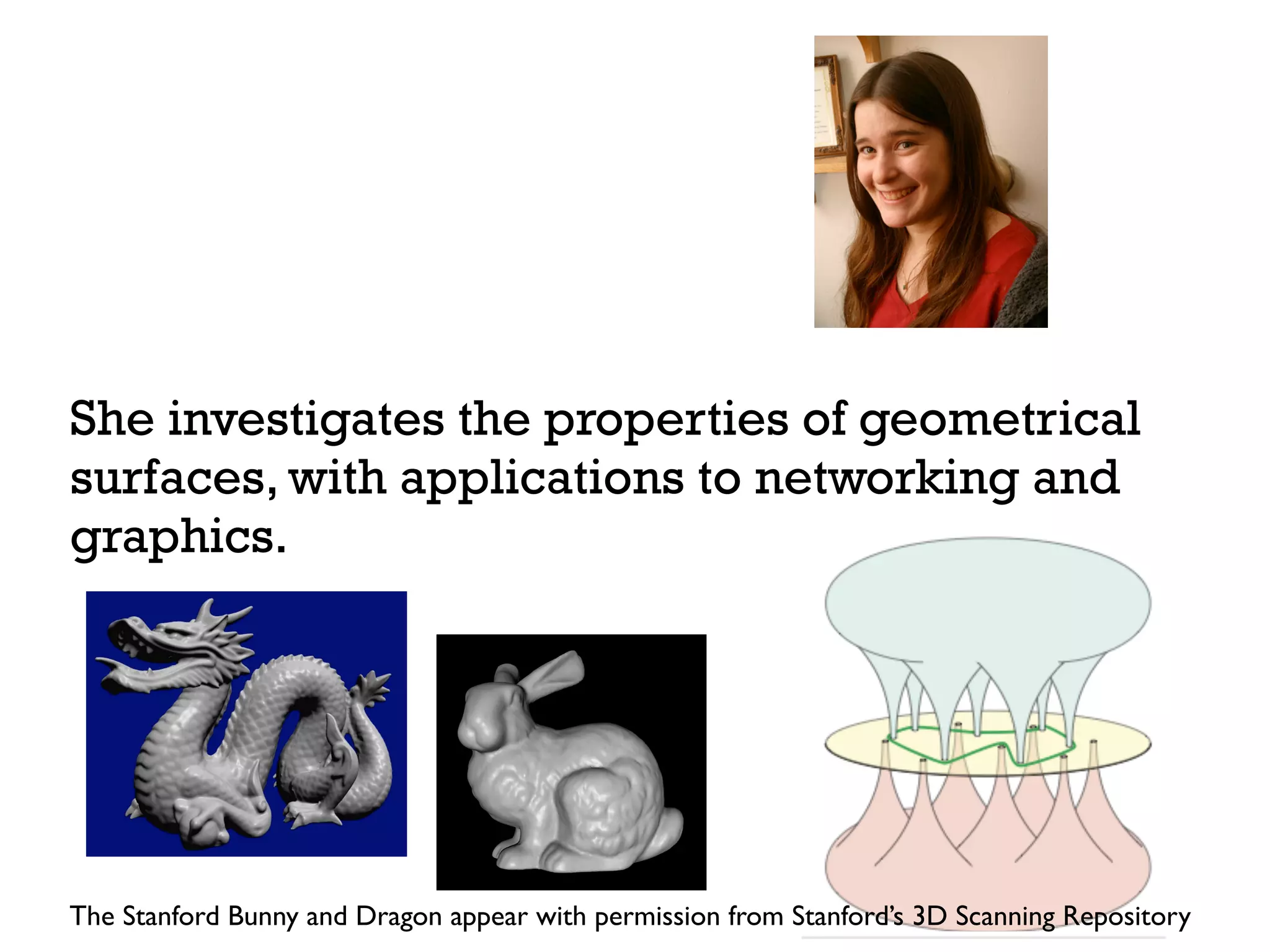 She investigates the properties of geometrical surfaces, with applications to networking and graphics.

The Stanford Bunny and Dragon appear with permission from Stanford's 3D Scanning Repository